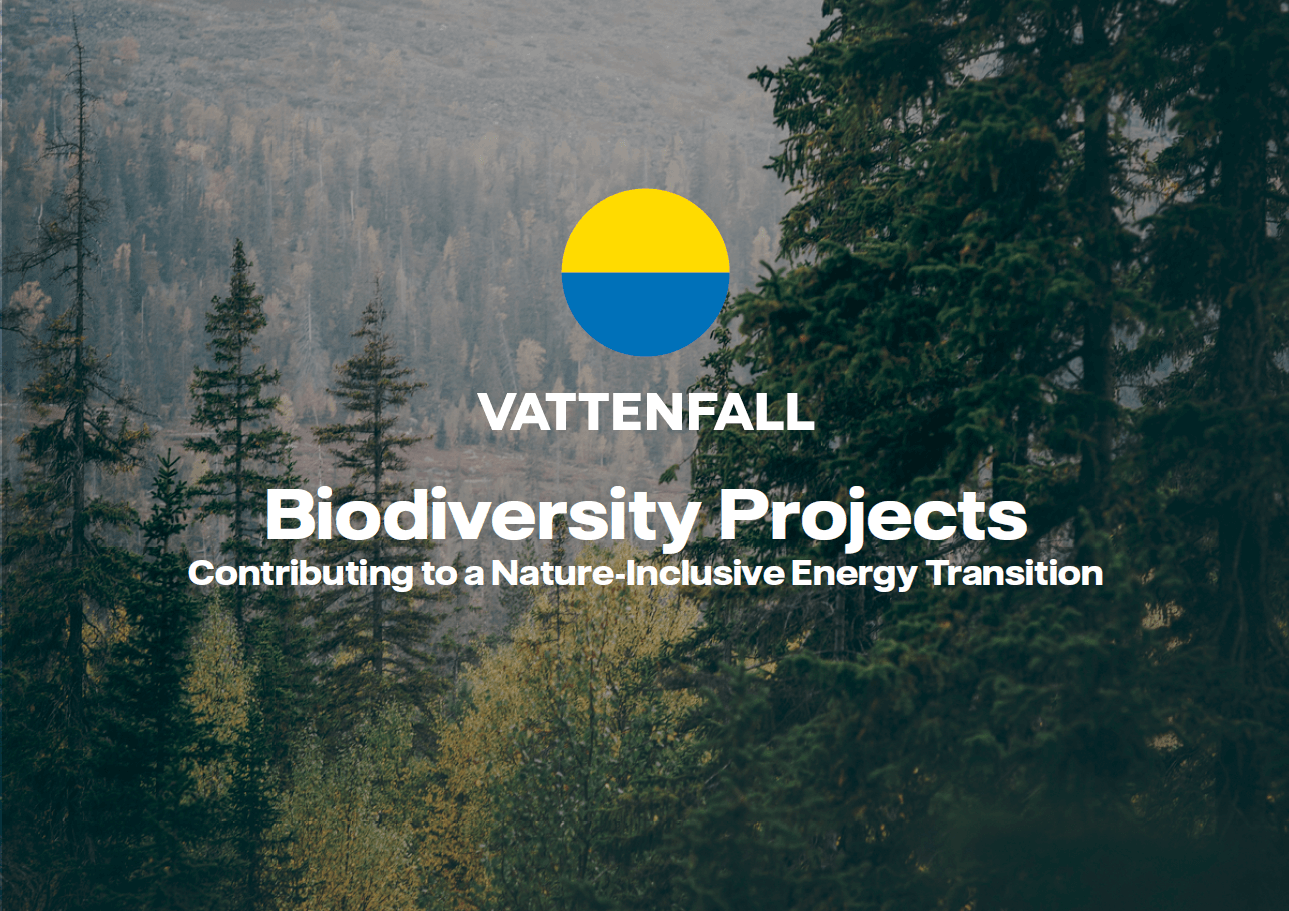 VATTENFALL

Biodiversity Projects
Contributing to a Nature-Inclusive Energy Transition